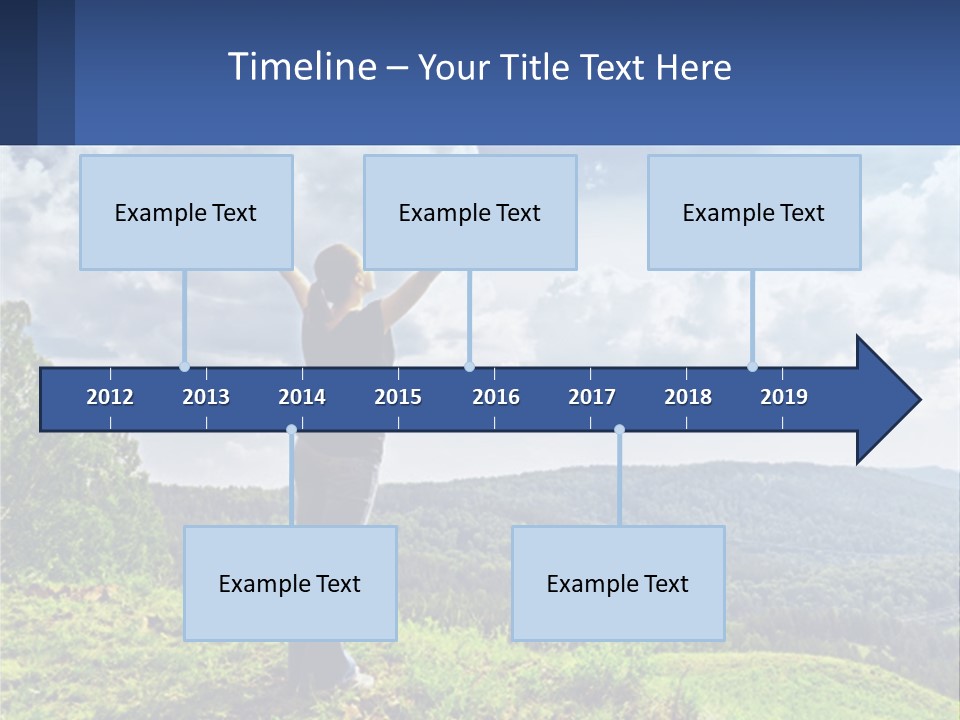 Timeline – Your Title Text Here

Example Text

Example Text

Example Text

2012 2013 2014 2015 2016 2017 2018 2019

Example Text

Example Text